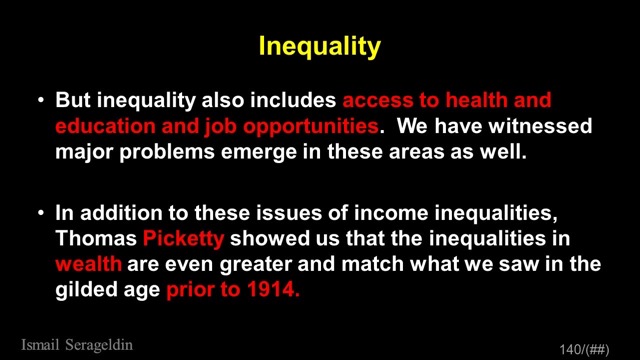 Inequality

• But inequality also includes access to health and education and job opportunities. We have witnessed major problems emerge in these areas as well.

• In addition to these issues of income inequalities, Thomas Picketty showed us that the inequalities in wealth are even greater and match what we saw in the gilded age prior to 1914.

Ismail Serageldin

140/(##)